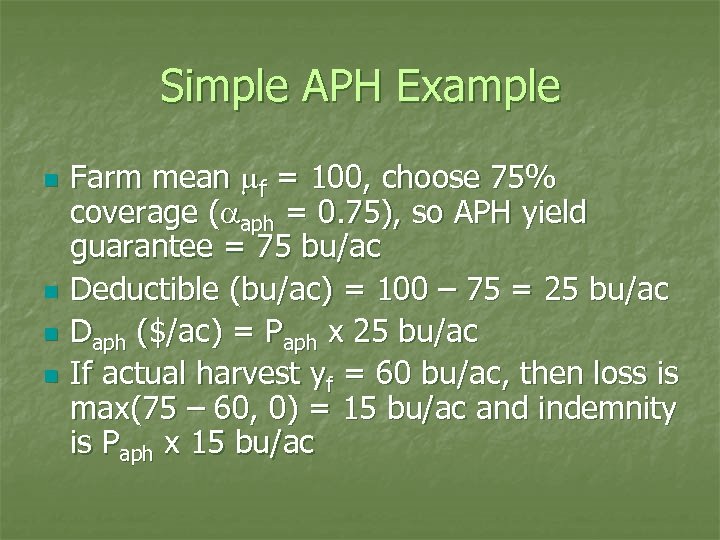 Simple APH Example

- Farm mean $\mu_f$ = 100, choose 75% coverage ($\alpha_{aph}$ = 0.75), so APH yield guarantee = 75 bu/ac
- Deductible (bu/ac) = 100 – 75 = 25 bu/ac
- $D_{aph}$ (\$/ac) = $P_{aph}$ x 25 bu/ac
- If actual harvest $y_f$ = 60 bu/ac, then loss is max(75 – 60, 0) = 15 bu/ac and indemnity is $P_{aph}$ x 15 bu/ac